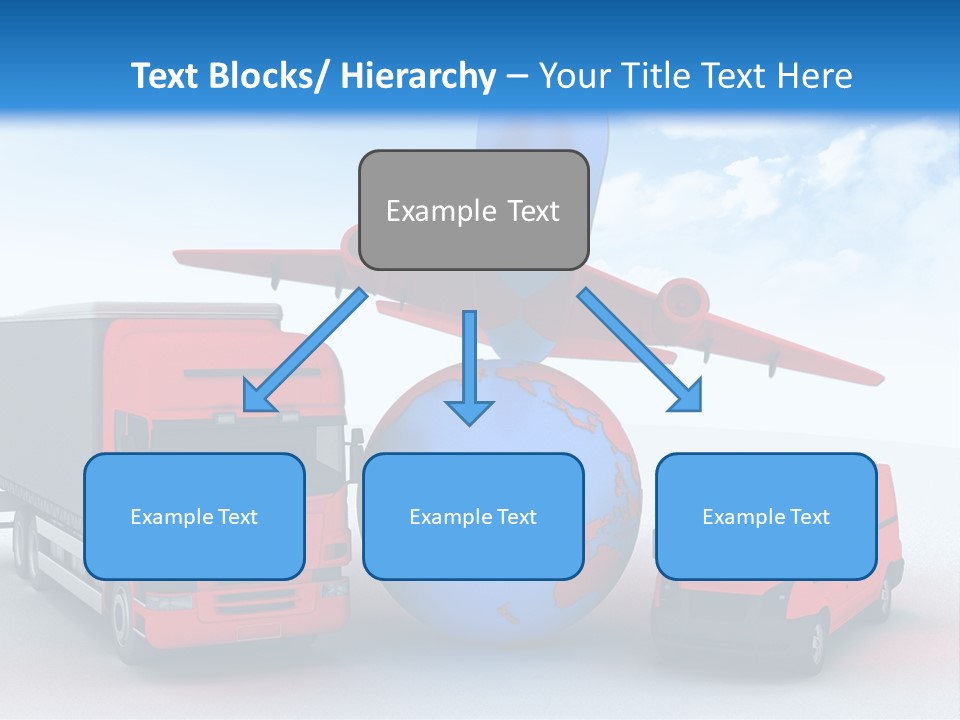 Text Blocks/ Hierarchy – Your Title Text Here

Example Text

Example Text

Example Text

Example Text